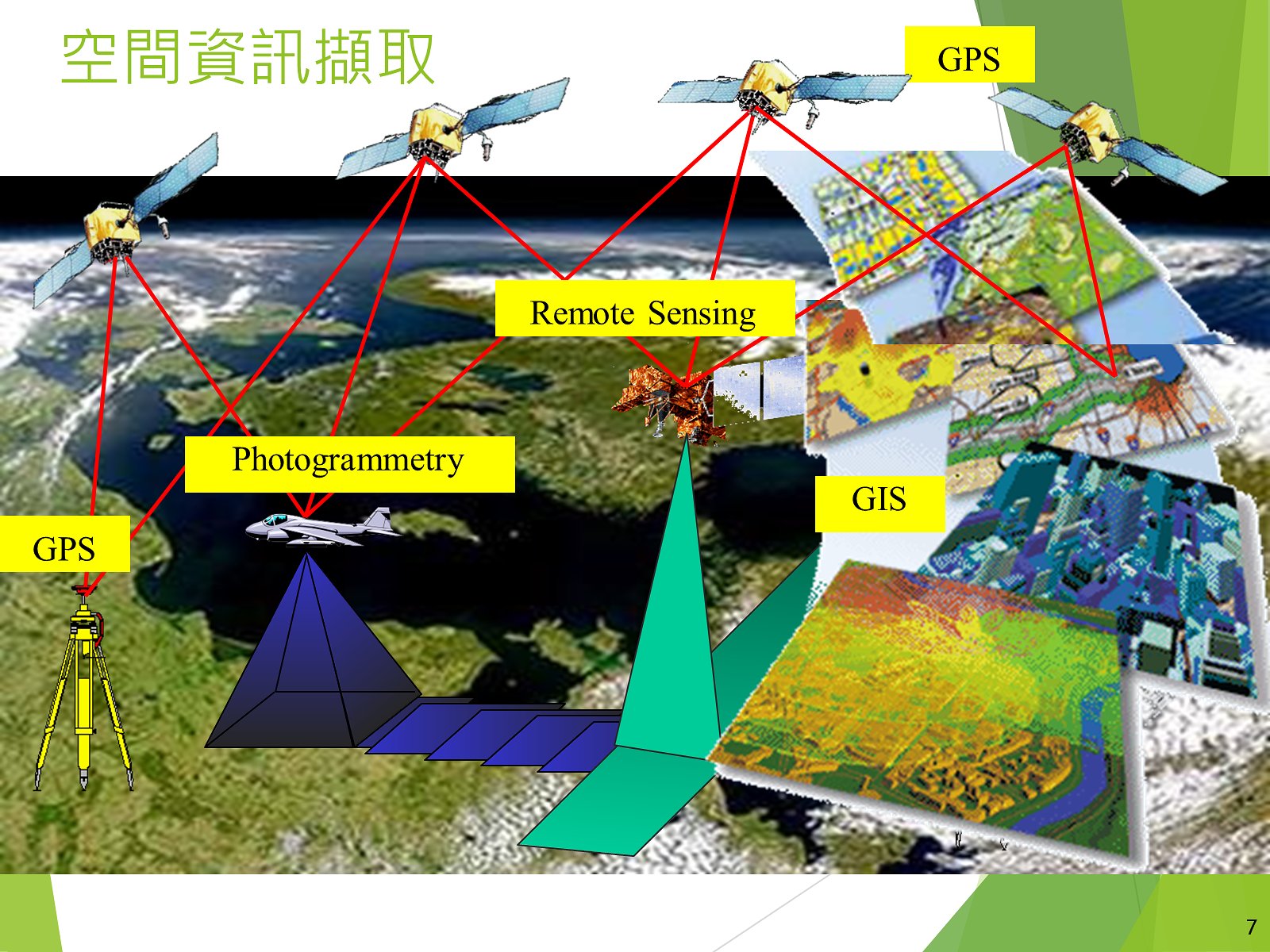 空間資訊擷取

GPS

Remote Sensing

Photogrammetry

GIS

GPS

7